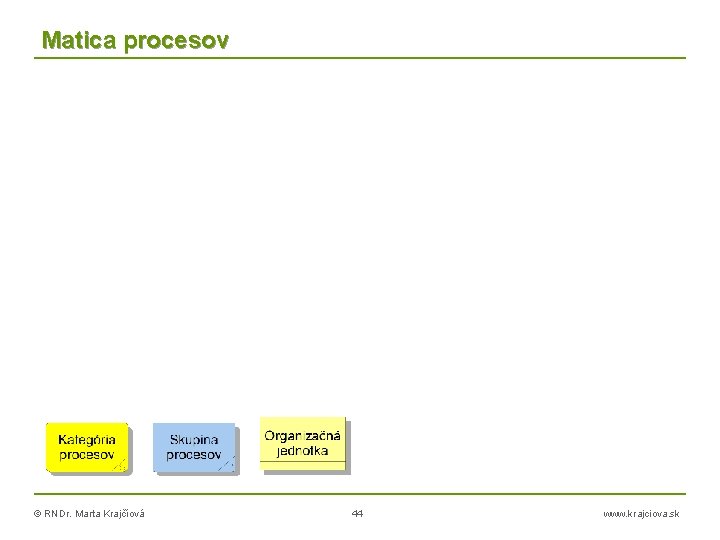 Matica procesov

Kategória procesov

Skupina procesov

Organizačná jednotka

© RNDr. Marta Krajčiová

44

www.krajciova.sk